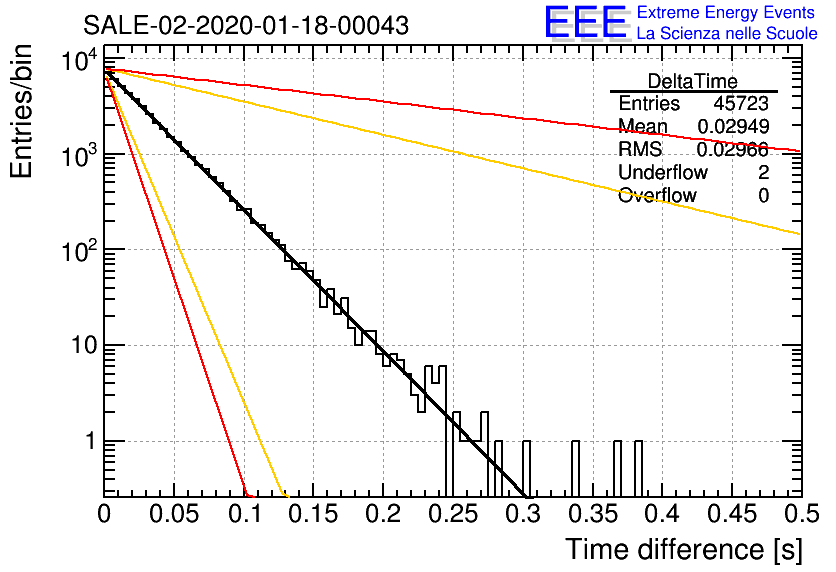 SALE-02-2020-01-18-00043

EEE Extreme Energy Events
La Scienza nelle Scuole

| DeltaTime | |
|---|---|
| Entries | 45723 |
| Mean | 0.02949 |
| RMS | 0.02966 |
| Underflow | 2 |
| Overflow | 0 |

Entries/bin

$10^4$
$10^3$
$10^2$
10
1

0 0.05 0.1 0.15 0.2 0.25 0.3 0.35 0.4 0.45 0.5

Time difference [s]